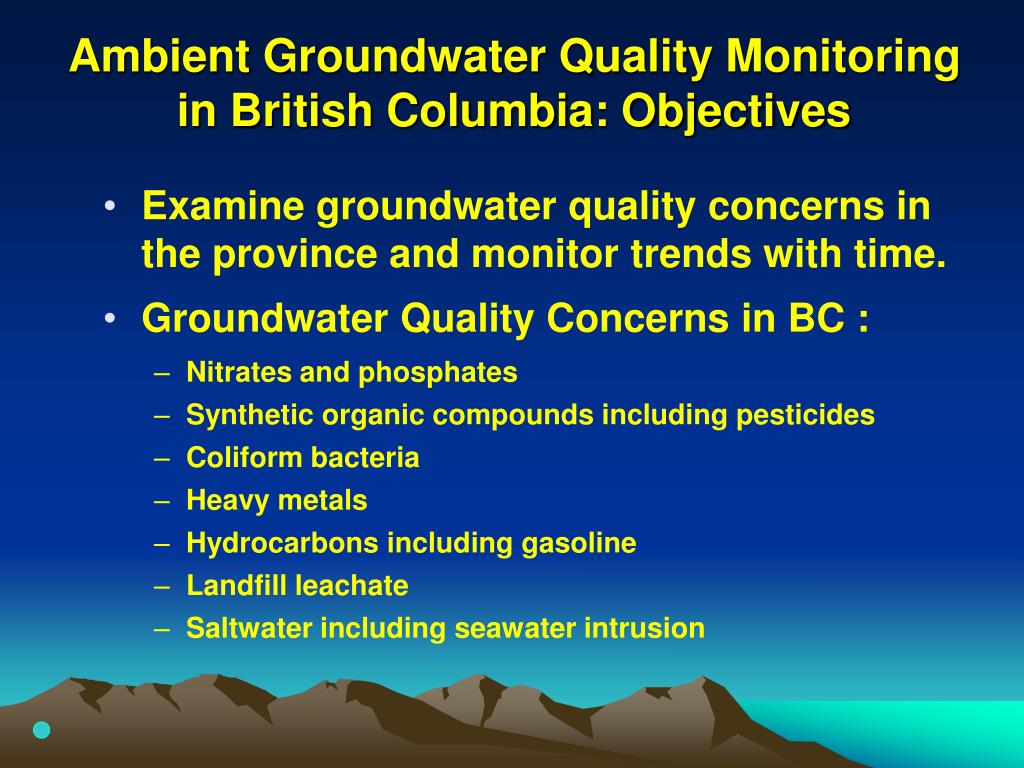 Ambient Groundwater Quality Monitoring in British Columbia: Objectives

• Examine groundwater quality concerns in the province and monitor trends with time.
• Groundwater Quality Concerns in BC :
– Nitrates and phosphates
– Synthetic organic compounds including pesticides
– Coliform bacteria
– Heavy metals
– Hydrocarbons including gasoline
– Landfill leachate
– Saltwater including seawater intrusion